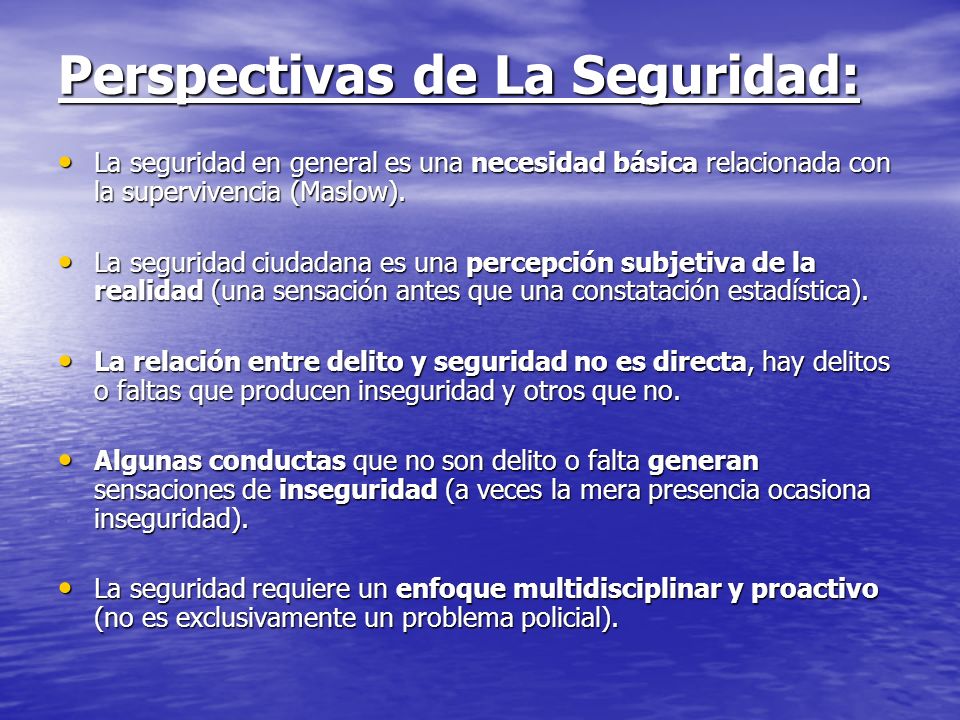 Perspectivas de La Seguridad:

• La seguridad en general es una necesidad básica relacionada con la supervivencia (Maslow).

• La seguridad ciudadana es una percepción subjetiva de la realidad (una sensación antes que una constatación estadística).

• La relación entre delito y seguridad no es directa, hay delitos o faltas que producen inseguridad y otros que no.

• Algunas conductas que no son delito o falta generan sensaciones de inseguridad (a veces la mera presencia ocasiona inseguridad).

• La seguridad requiere un enfoque multidisciplinar y proactivo (no es exclusivamente un problema policial).